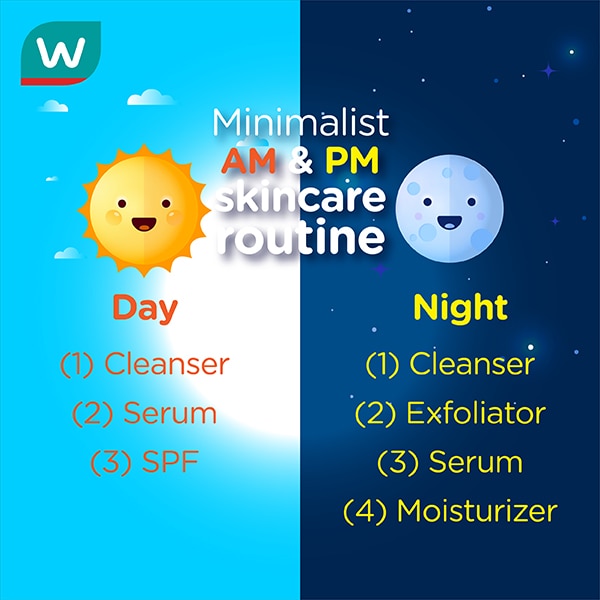 W

Minimalist
AM & PM
skincare
routine

Day
(1) Cleanser
(2) Serum
(3) SPF

Night
(1) Cleanser
(2) Exfoliator
(3) Serum
(4) Moisturizer